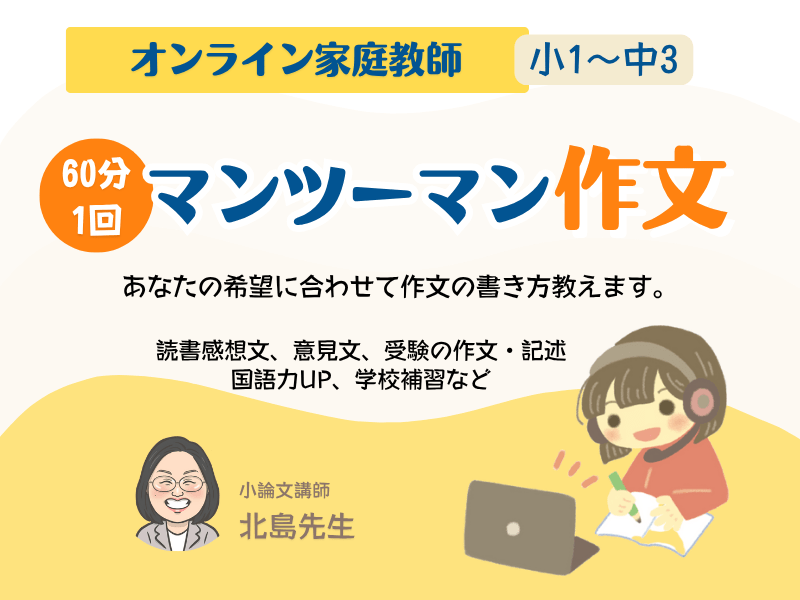 オンライン家庭教師

小1〜中3

60分
1回

マンツーマン作文

あなたの希望に合わせて作文の書き方教えます。

読書感想文、意見文、受験の作文・記述
国語力UP、学校補習など

小論文講師
北島先生